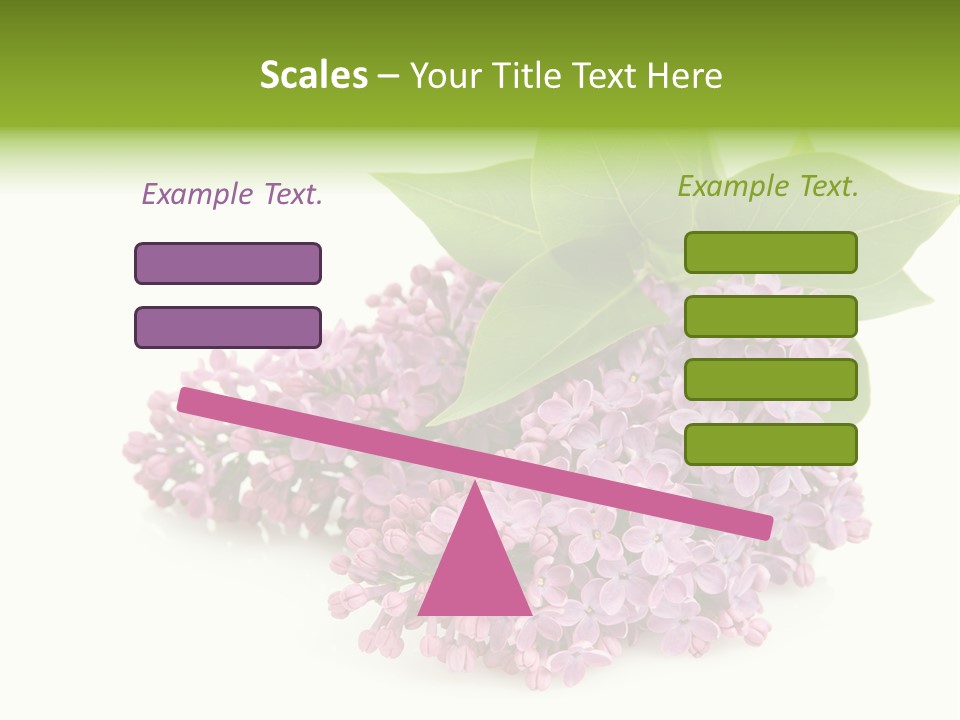 Scales – Your Title Text Here

Example Text.

Example Text.